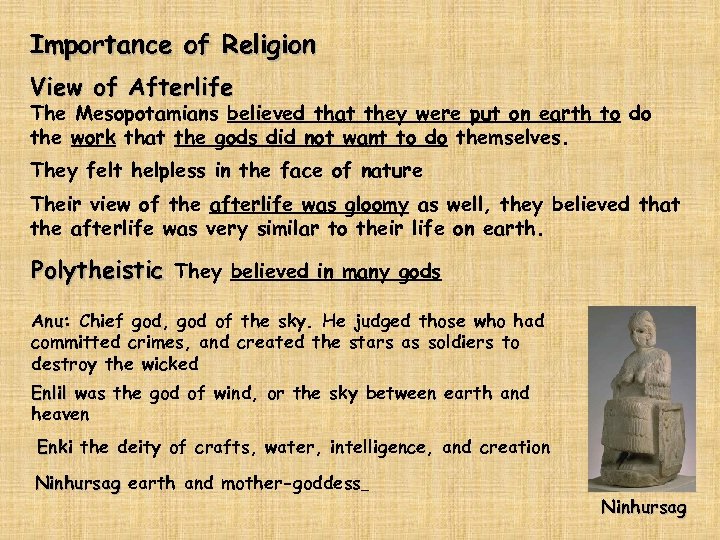 Importance of Religion

View of Afterlife

The Mesopotamians believed that they were put on earth to do the work that the gods did not want to do themselves.

They felt helpless in the face of nature

Their view of the afterlife was gloomy as well, they believed that the afterlife was very similar to their life on earth.

Polytheistic They believed in many gods

Anu: Chief god, god of the sky. He judged those who had committed crimes, and created the stars as soldiers to destroy the wicked

Enlil was the god of wind, or the sky between earth and heaven

Enki the deity of crafts, water, intelligence, and creation

Ninhursag earth and mother-goddess_

Ninhursag